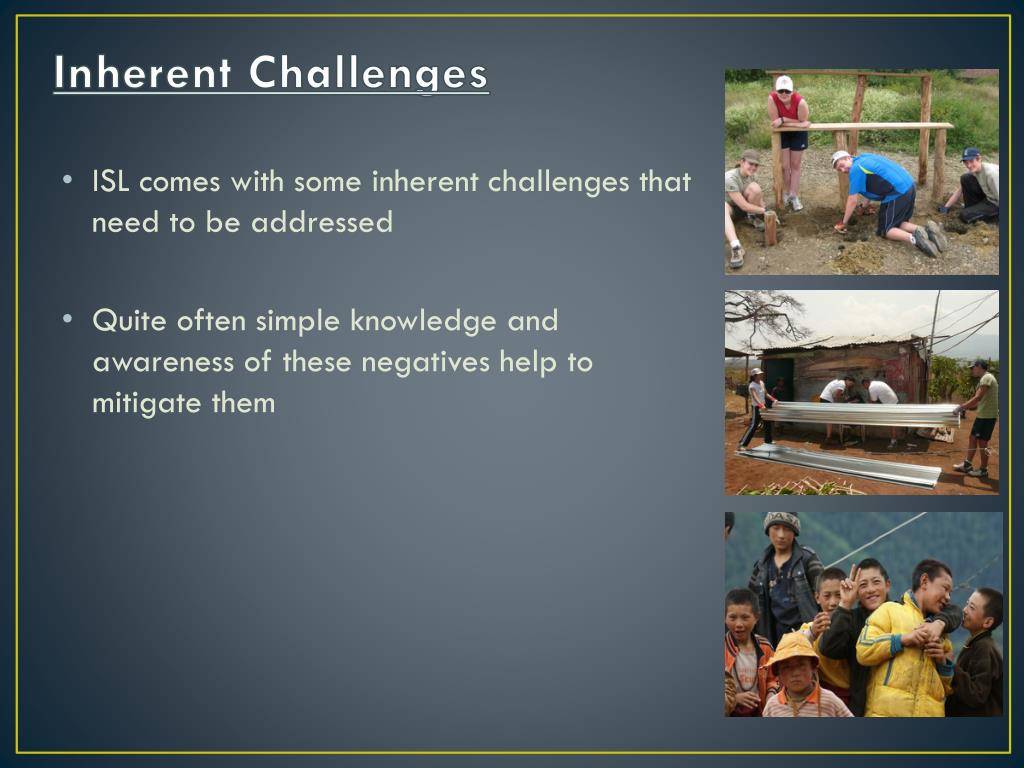 Inherent Challenges

• ISL comes with some inherent challenges that need to be addressed

• Quite often simple knowledge and awareness of these negatives help to mitigate them